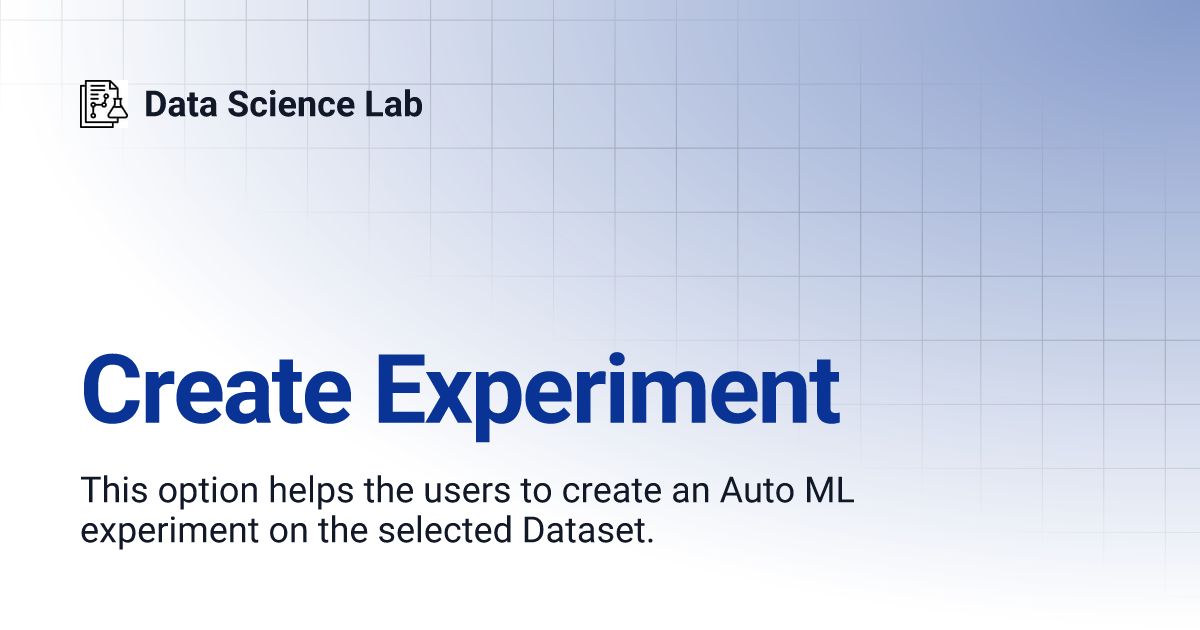 Data Science Lab

Create Experiment

This option helps the users to create an Auto ML experiment on the selected Dataset.